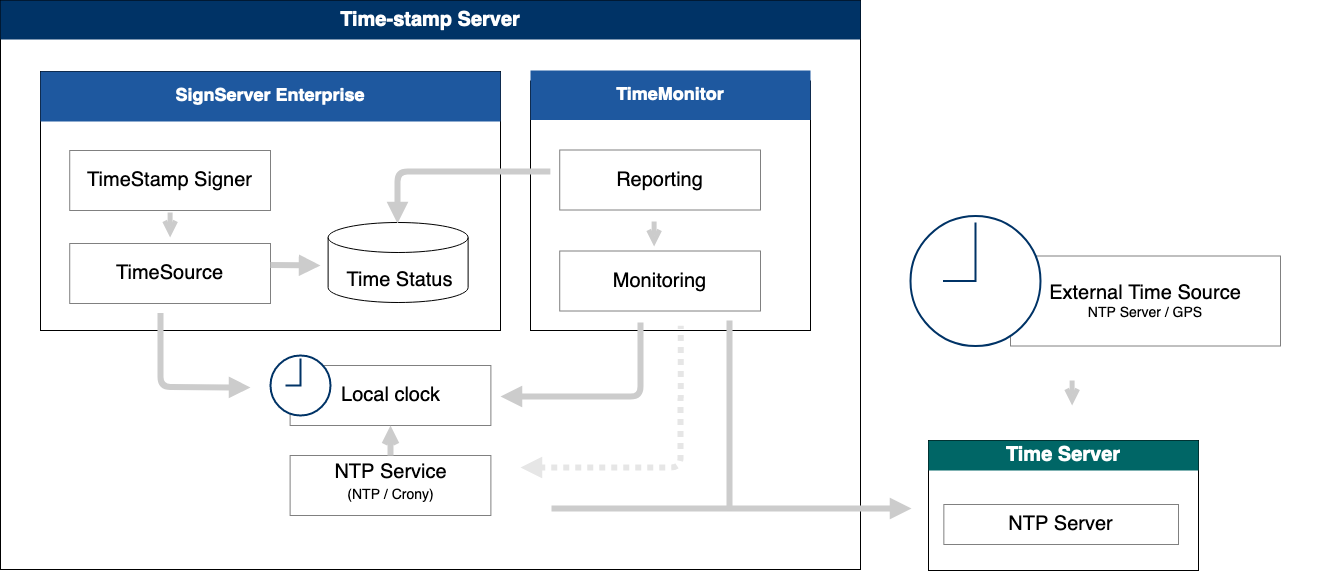 Time-stamp Server

SignServer Enterprise

TimeStamp Signer

TimeSource

Time Status

TimeMonitor

Reporting

Monitoring

Local clock

NTP Service
(NTP / Crony)

External Time Source
NTP Server / GPS

Time Server

NTP Server